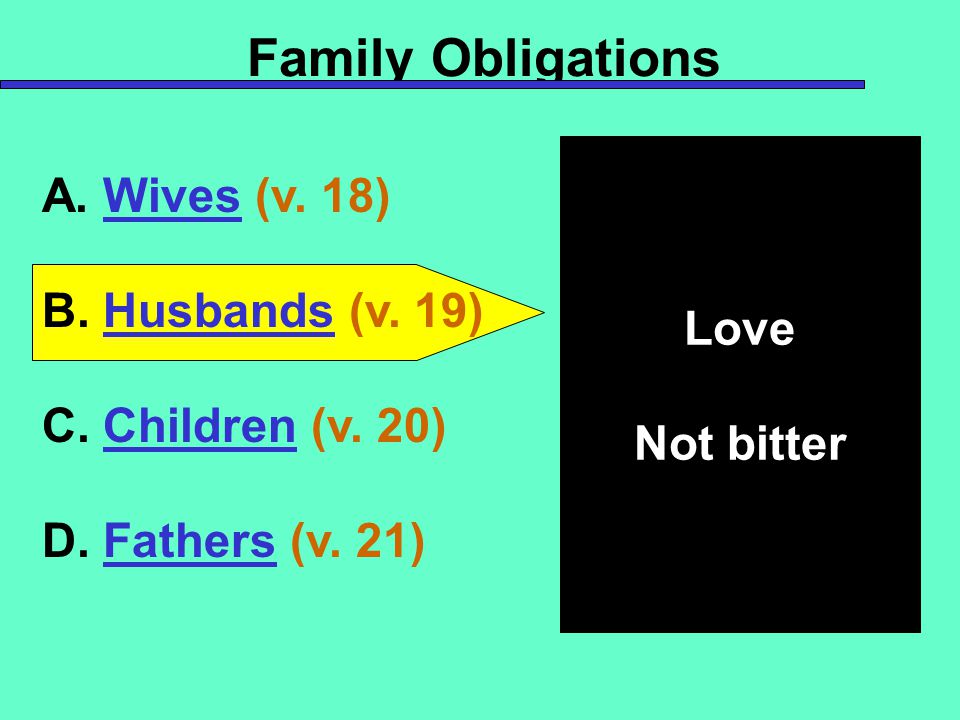 Family Obligations

A. Wives (v. 18)

B. Husbands (v. 19)

C. Children (v. 20)

D. Fathers (v. 21)

Love

Not bitter